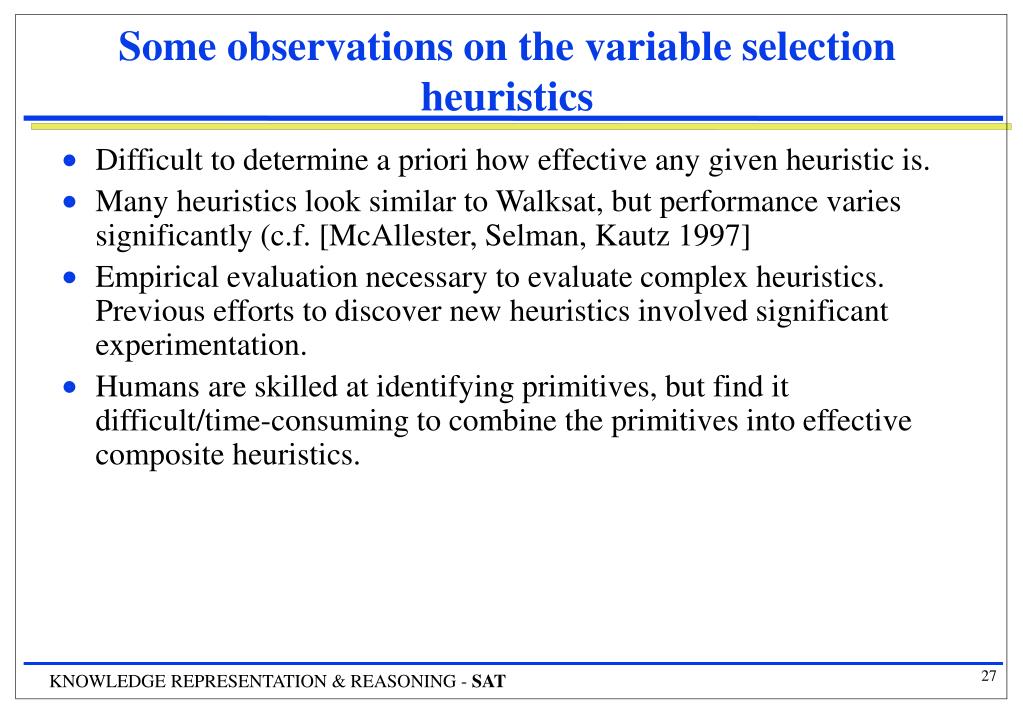 Some observations on the variable selection heuristics

• Difficult to determine a priori how effective any given heuristic is.
• Many heuristics look similar to Walksat, but performance varies significantly (c.f. [McAllester, Selman, Kautz 1997]
• Empirical evaluation necessary to evaluate complex heuristics. Previous efforts to discover new heuristics involved significant experimentation.
• Humans are skilled at identifying primitives, but find it difficult/time-consuming to combine the primitives into effective composite heuristics.

KNOWLEDGE REPRESENTATION & REASONING - SAT

27